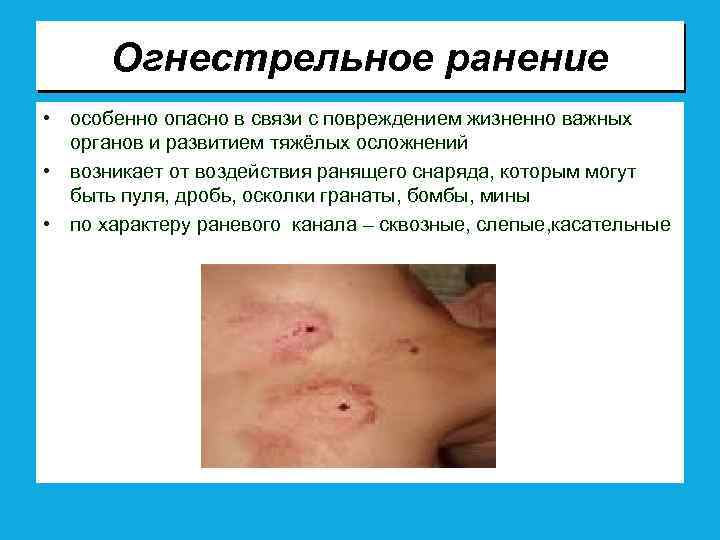 Огнестрельное ранение

• особенно опасно в связи с повреждением жизненно важных органов и развитием тяжёлых осложнений
• возникает от воздействия ранящего снаряда, которым могут быть пуля, дробь, осколки гранаты, бомбы, мины
• по характеру раневого  канала – сквозные, слепые,касательные